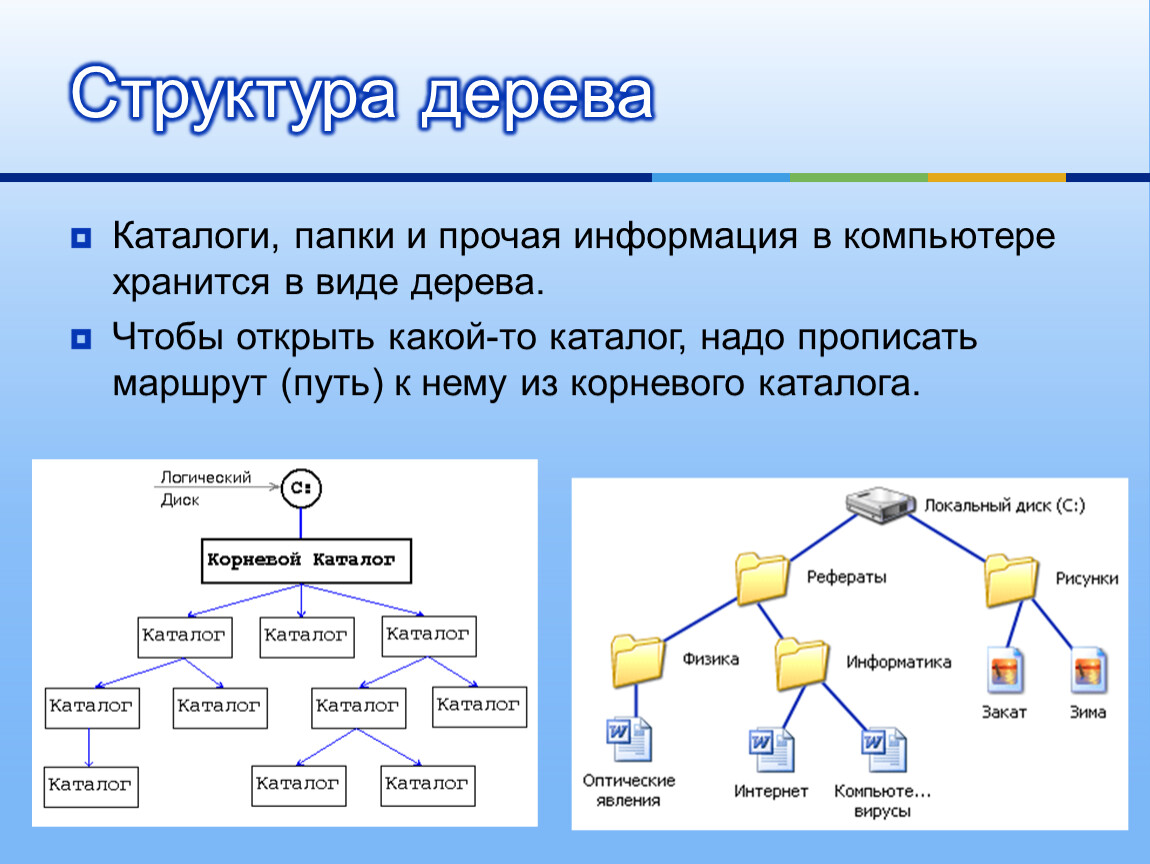 Структура дерева

Каталоги, папки и прочая информация в компьютере хранится в виде дерева.

Чтобы открыть какой-то каталог, надо прописать маршрут (путь) к нему из корневого каталога.

Логический Диск

C:

Корневой Каталог

Каталог

Каталог

Каталог

Каталог

Каталог

Каталог

Каталог

Каталог

Каталог

Каталог

Локальный диск (C:)

Рефераты

Рисунки

Физика

Информатика

Закат

Зима

Оптические явления

Интернет

Компьюте... вирусы